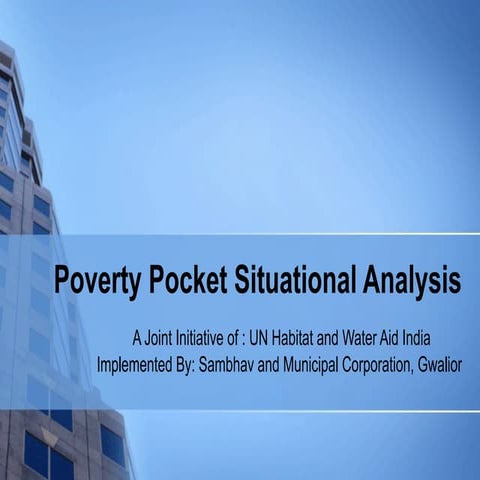 Poverty Pocket Situational Analysis

A Joint Initiative of : UN Habitat and Water Aid India
Implemented By: Sambhav and Municipal Corporation, Gwalior